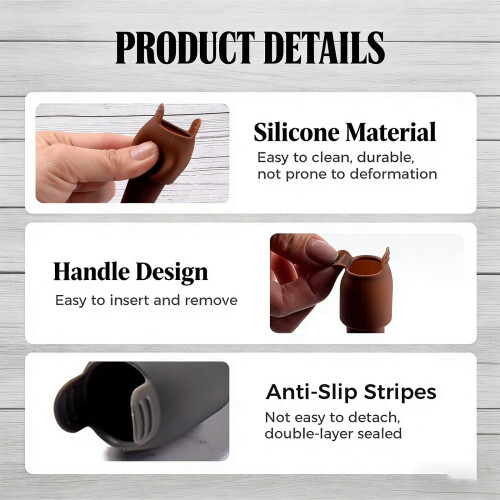 PRODUCT DETAILS

Silicone Material
Easy to clean, durable, not prone to deformation

Handle Design
Easy to insert and remove

Anti-Slip Stripes
Not easy to detach, double-layer sealed